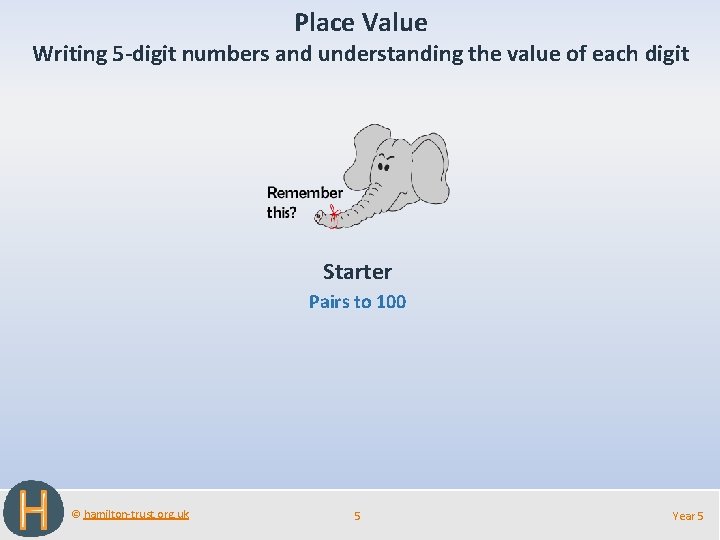 Place Value

Writing 5-digit numbers and understanding the value of each digit

Remember this?

Starter

Pairs to 100

H

© hamilton-trust.org.uk

5

Year 5